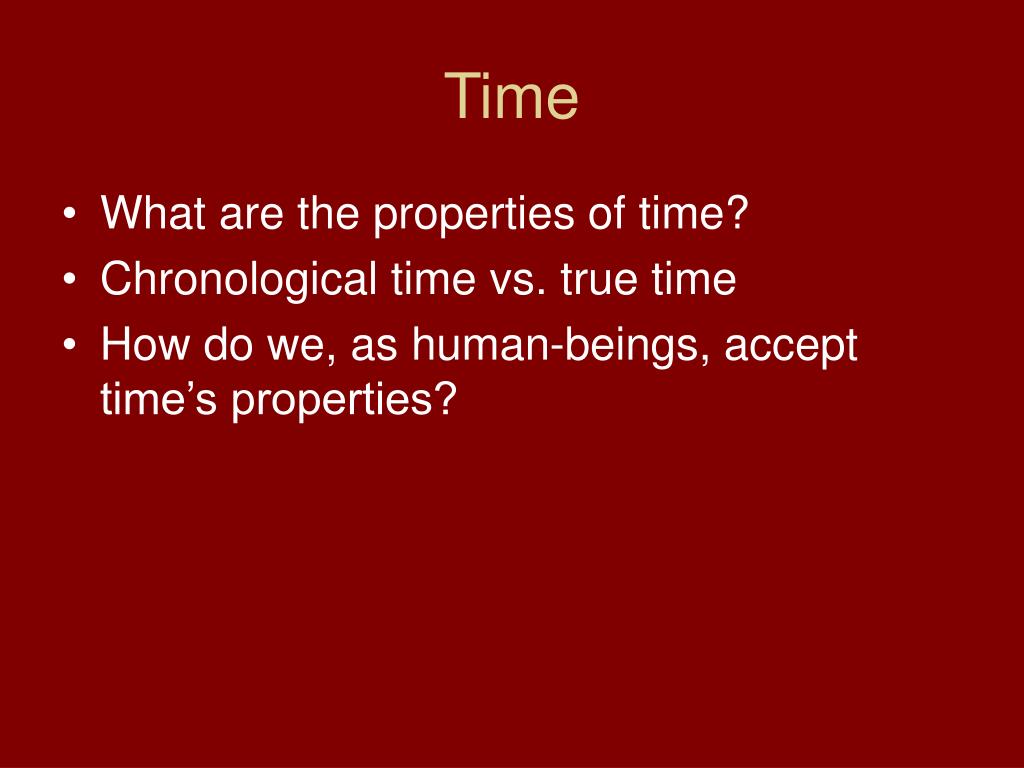 Time

• What are the properties of time?
• Chronological time vs. true time
• How do we, as human-beings, accept time’s properties?